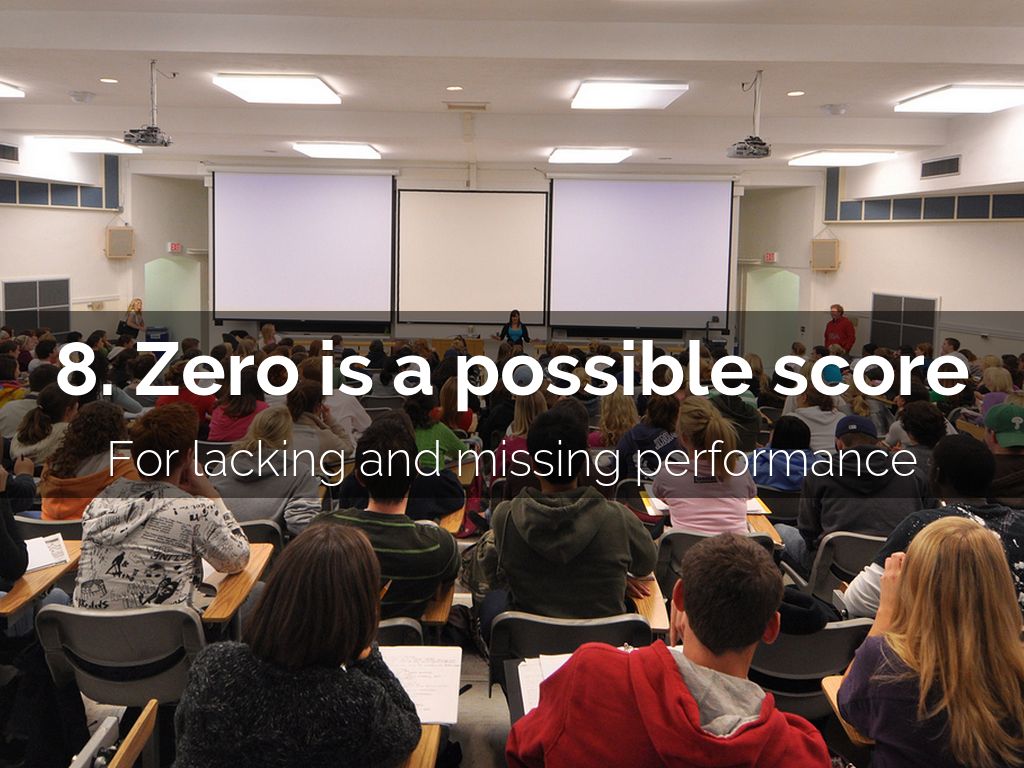 8. Zero is a possible score

For lacking and missing performance